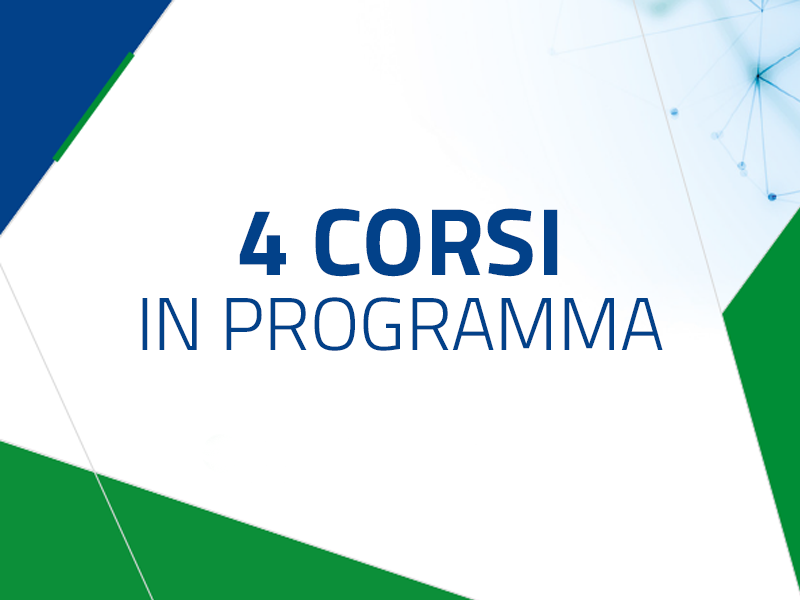 4 CORSI
IN PROGRAMMA